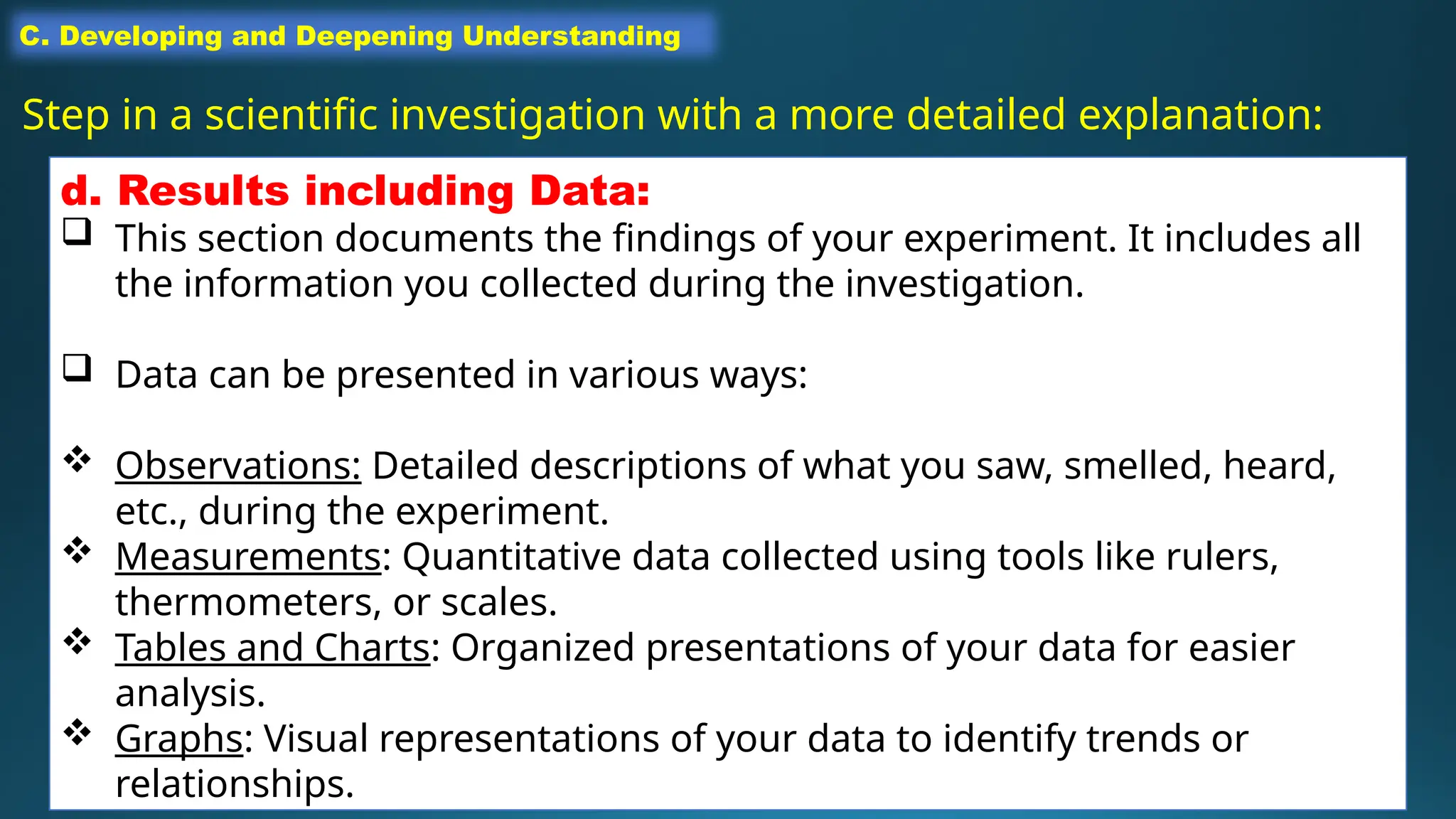 C. Developing and Deepening Understanding

Step in a scientific investigation with a more detailed explanation:

d. Results including Data:

❑ This section documents the findings of your experiment. It includes all the information you collected during the investigation.

❑ Data can be presented in various ways:

❖ Observations: Detailed descriptions of what you saw, smelled, heard, etc., during the experiment.
❖ Measurements: Quantitative data collected using tools like rulers, thermometers, or scales.
❖ Tables and Charts: Organized presentations of your data for easier analysis.
❖ Graphs: Visual representations of your data to identify trends or relationships.